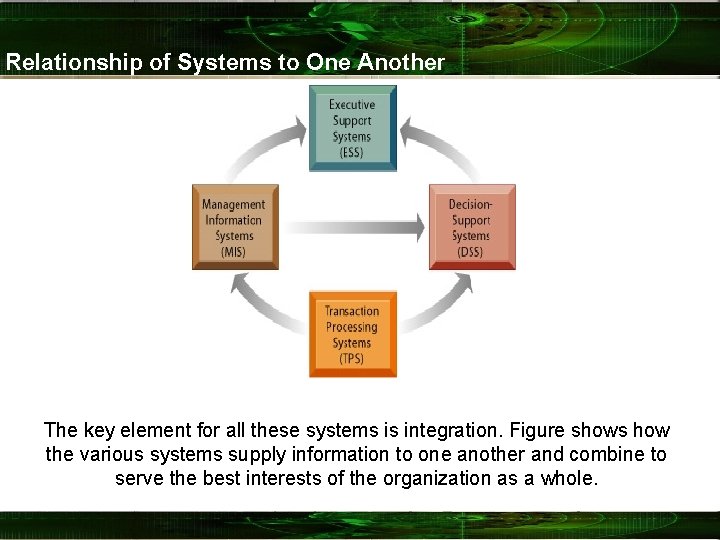 Relationship of Systems to One Another

Executive Support Systems (ESS)

Management Information Systems (MIS)

Decision-Support Systems (DSS)

Transaction Processing Systems (TPS)

The key element for all these systems is integration. Figure shows how the various systems supply information to one another and combine to serve the best interests of the organization as a whole.